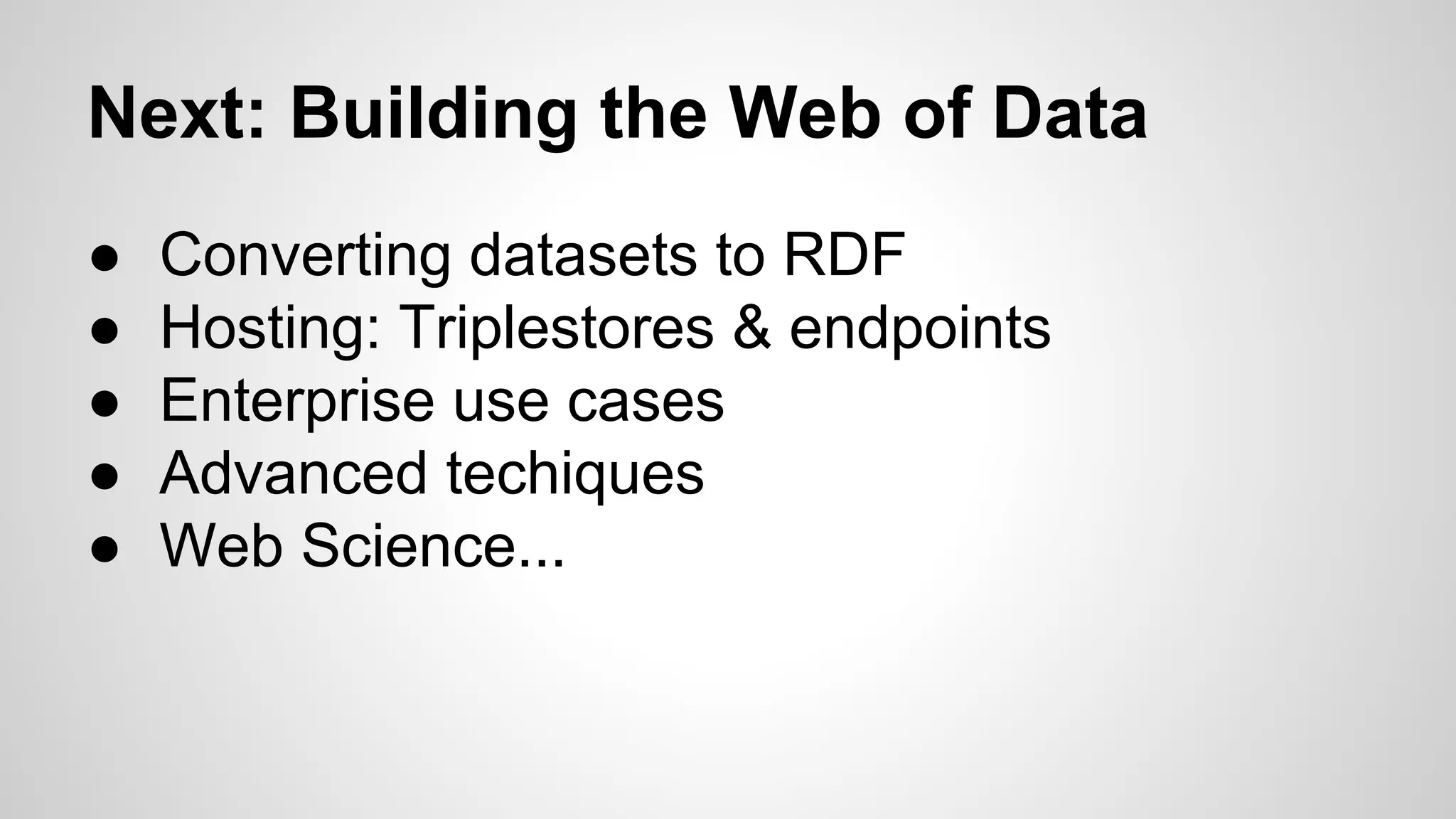 Next: Building the Web of Data

● Converting datasets to RDF
● Hosting: Triplestores & endpoints
● Enterprise use cases
● Advanced techiques
● Web Science...